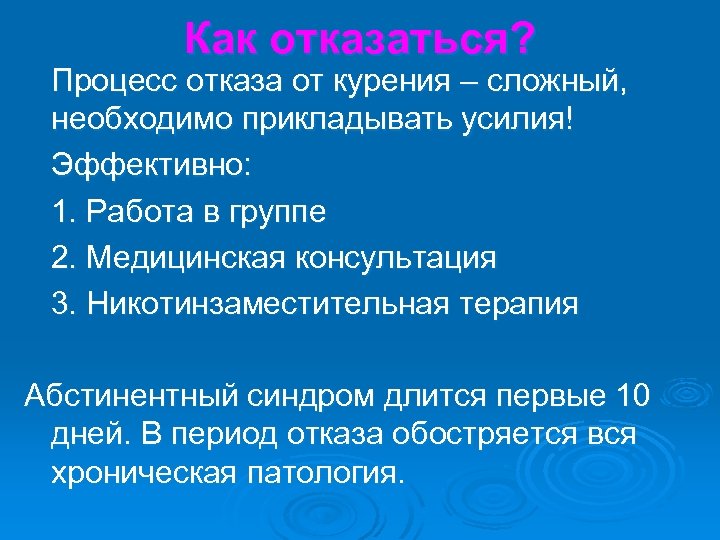 Как отказаться?

Процесс отказа от курения – сложный, необходимо прикладывать усилия!

Эффективно:

1. Работа в группе

2. Медицинская консультация

3. Никотинзаместительная терапия

Абстинентный синдром длится первые 10 дней. В период отказа обостряется вся хроническая патология.